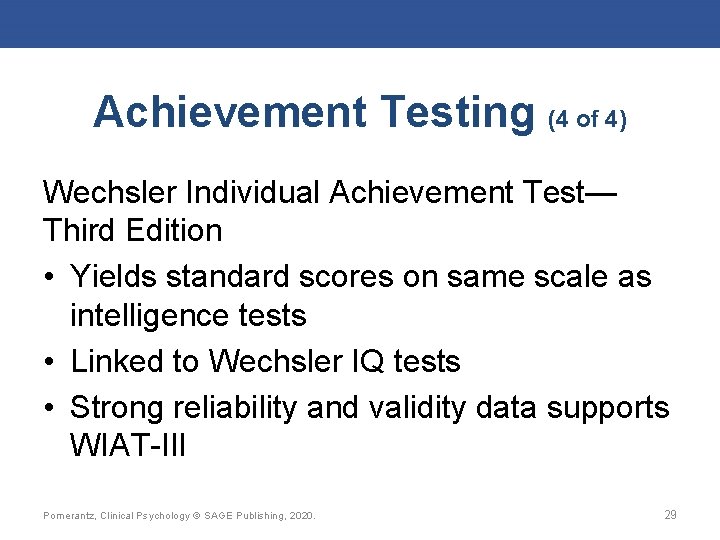 Achievement Testing (4 of 4)

Wechsler Individual Achievement Test—Third Edition

• Yields standard scores on same scale as intelligence tests
• Linked to Wechsler IQ tests
• Strong reliability and validity data supports WIAT-III

Pomerantz, Clinical Psychology © SAGE Publishing, 2020.

29